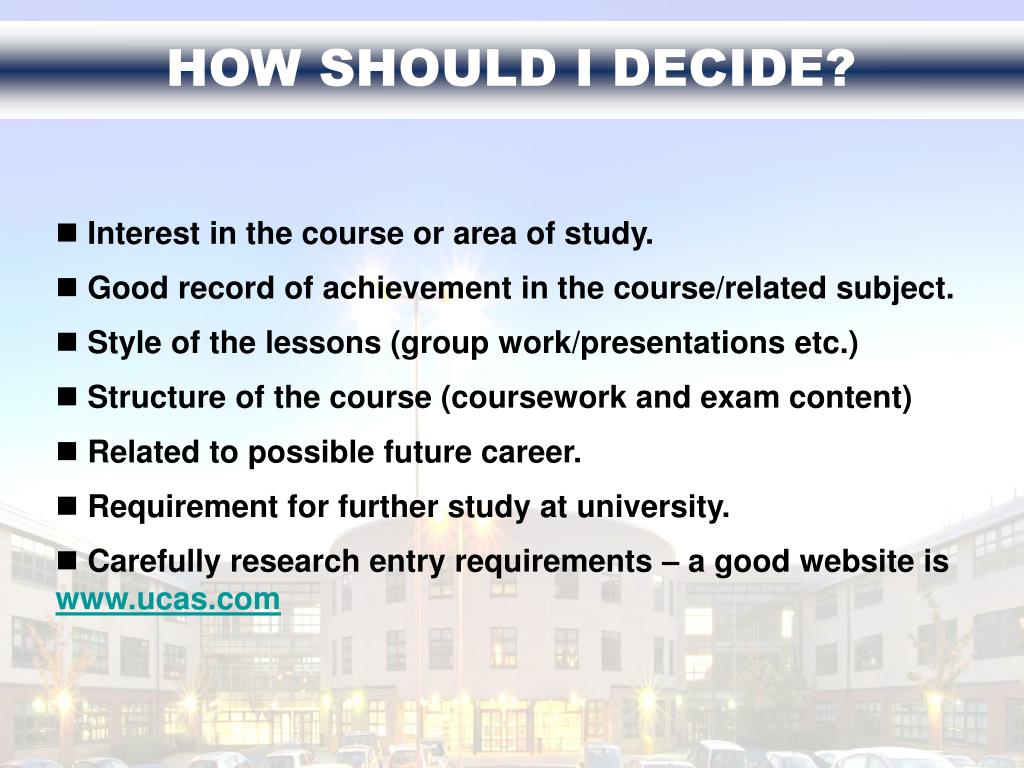 HOW SHOULD I DECIDE?

■ Interest in the course or area of study.

■ Good record of achievement in the course/related subject.

■ Style of the lessons (group work/presentations etc.)

■ Structure of the course (coursework and exam content)

■ Related to possible future career.

■ Requirement for further study at university.

■ Carefully research entry requirements – a good website is www.ucas.com